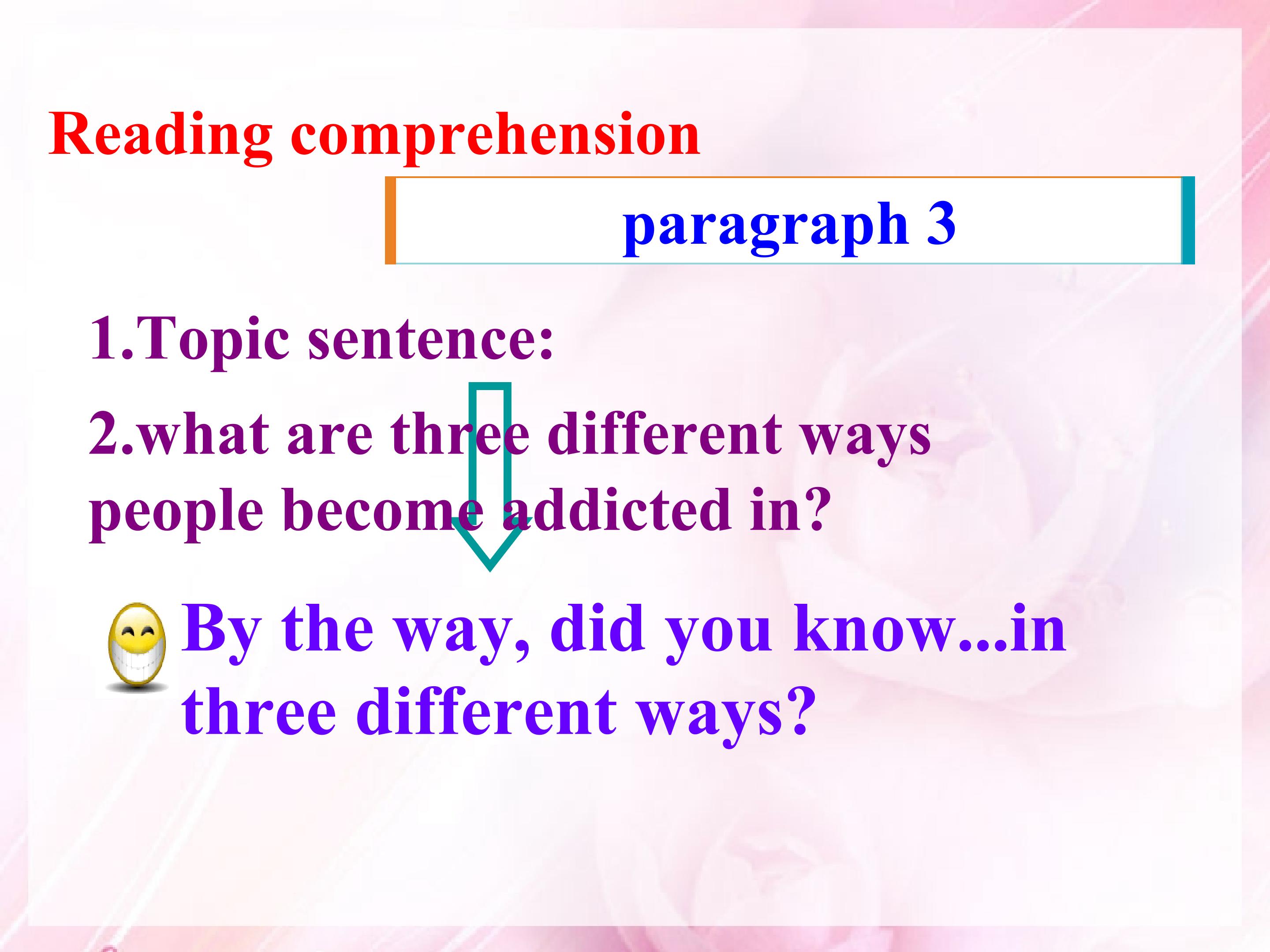 Reading comprehension

paragraph 3

1.Topic sentence:

2.what are three different ways people become addicted in?

By the way, did you know...in three different ways?